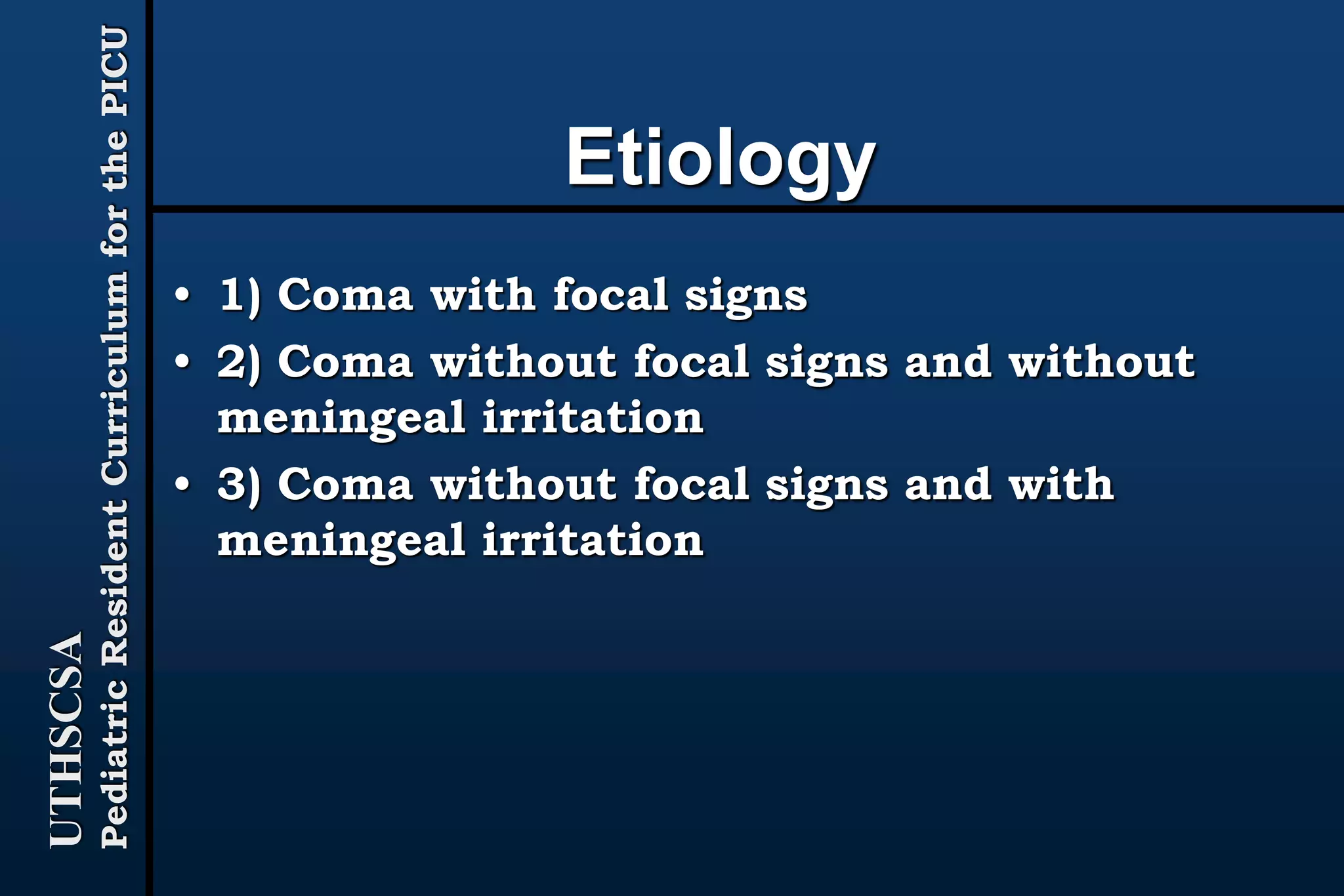 UTHSCSA
Pediatric Resident Curriculum for the PICU

Etiology

• 1) Coma with focal signs
• 2) Coma without focal signs and without meningeal irritation
• 3) Coma without focal signs and with meningeal irritation